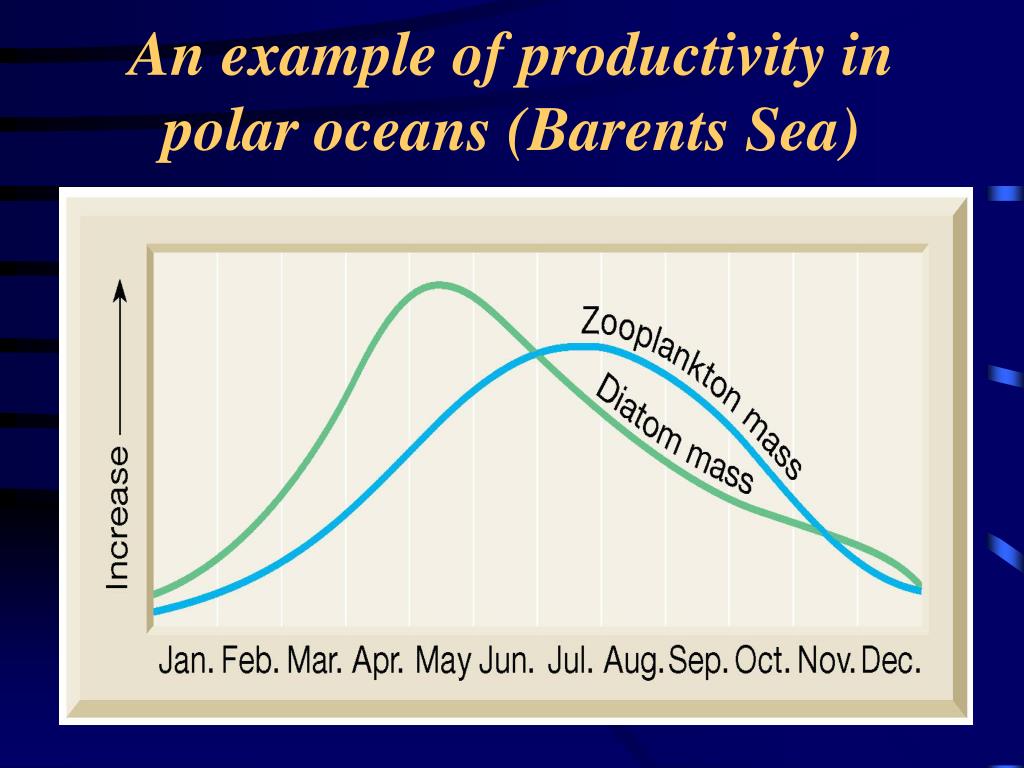 An example of productivity in polar oceans (Barents Sea)

Increase

Zooplankton mass

Diatom mass

Jan. Feb. Mar. Apr. May Jun. Jul. Aug. Sep. Oct. Nov. Dec.